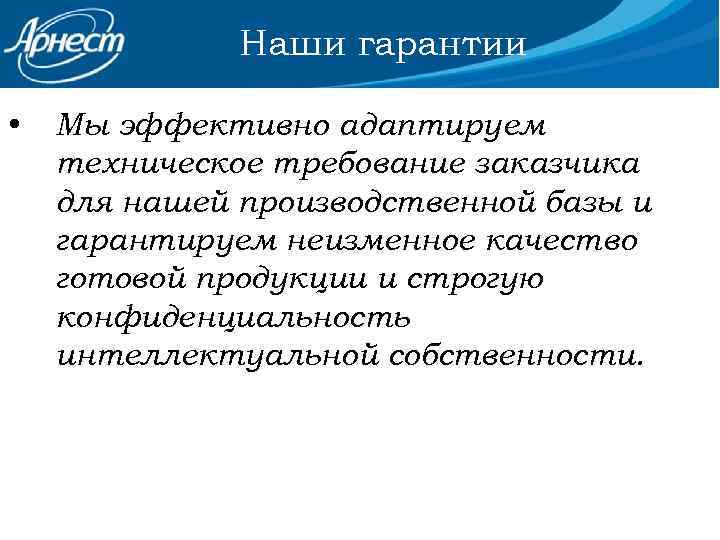 Арнест

Наши гарантии

• Мы эффективно адаптируем техническое требование заказчика для нашей производственной базы и гарантируем неизменное качество готовой продукции и строгую конфиденциальность интеллектуальной собственности.